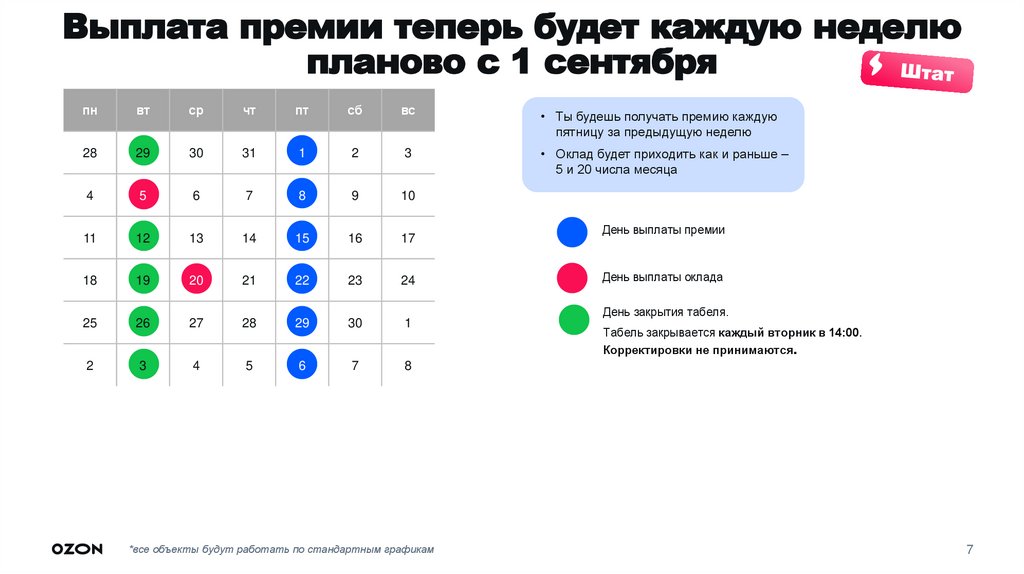 Выплата премии теперь будет каждую неделю планово с 1 сентября

Штат

| пн | вт | ср | чт | пт | сб | вс |
|---|---|---|---|---|---|---|
| 28 | 29 | 30 | 31 | 1 | 2 | 3 |
| 4 | 5 | 6 | 7 | 8 | 9 | 10 |
| 11 | 12 | 13 | 14 | 15 | 16 | 17 |
| 18 | 19 | 20 | 21 | 22 | 23 | 24 |
| 25 | 26 | 27 | 28 | 29 | 30 | 1 |
| 2 | 3 | 4 | 5 | 6 | 7 | 8 |

• Ты будешь получать премию каждую пятницу за предыдущую неделю
• Оклад будет приходить как и раньше – 5 и 20 числа месяца

День выплаты премии

День выплаты оклада

День закрытия табеля.
Табель закрывается каждый вторник в 14:00. Корректировки не принимаются.

OZON

*все объекты будут работать по стандартным графикам

7